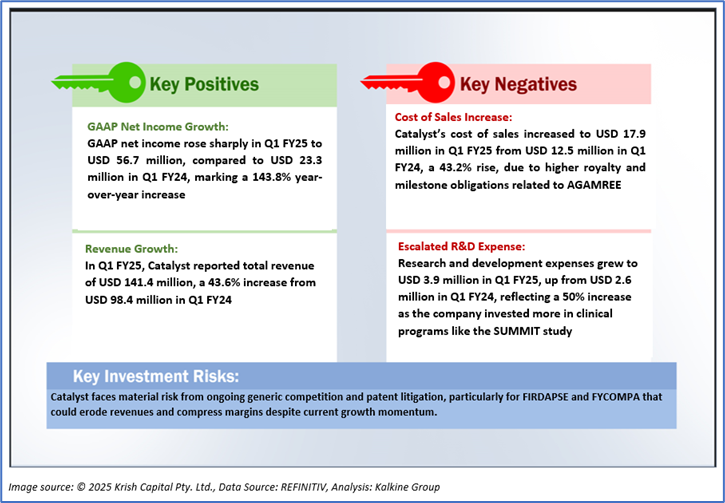 Key Positives

GAAP Net Income Growth:
GAAP net income rose sharply in Q1 FY25 to USD 56.7 million, compared to USD 23.3 million in Q1 FY24, marking a 143.8% year-over-year increase

Revenue Growth:
In Q1 FY25, Catalyst reported total revenue of USD 141.4 million, a 43.6% increase from USD 98.4 million in Q1 FY24

Key Negatives

Cost of Sales Increase:
Catalyst's cost of sales increased to USD 17.9 million in Q1 FY25 from USD 12.5 million in Q1 FY24, a 43.2% rise, due to higher royalty and milestone obligations related to AGAMREE

Escalated R&D Expense:
Research and development expenses grew to USD 3.9 million in Q1 FY25, up from USD 2.6 million in Q1 FY24, reflecting a 50% increase as the company invested more in clinical programs like the SUMMIT study

Key Investment Risks:
Catalyst faces material risk from ongoing generic competition and patent litigation, particularly for FIRDAPSE and FYCOMPA that could erode revenues and compress margins despite current growth momentum.

Image source: © 2025 Krish Capital Pty. Ltd., Data Source: REFINITIV, Analysis: Kalkine Group